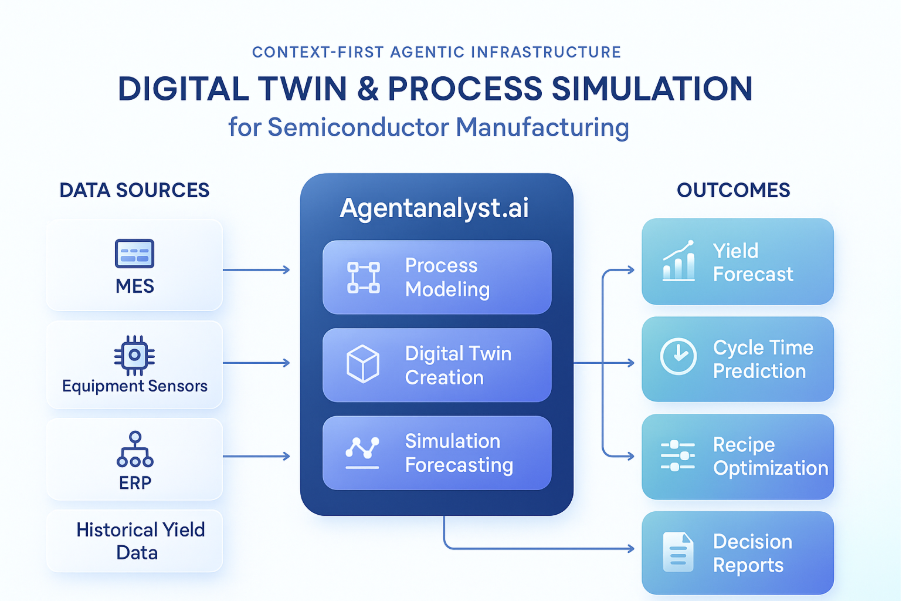 CONTEXT-FIRST AGENTIC INFRASTRUCTURE

DIGITAL TWIN & PROCESS SIMULATION

for Semiconductor Manufacturing

DATA SOURCES

MES

Equipment Sensors

ERP

Historical Yield Data

Agentanalyst.ai

Process Modeling

Digital Twin Creation

Simulation Forecasting

OUTCOMES

Yield Forecast

Cycle Time Prediction

Recipe Optimization

Decision Reports